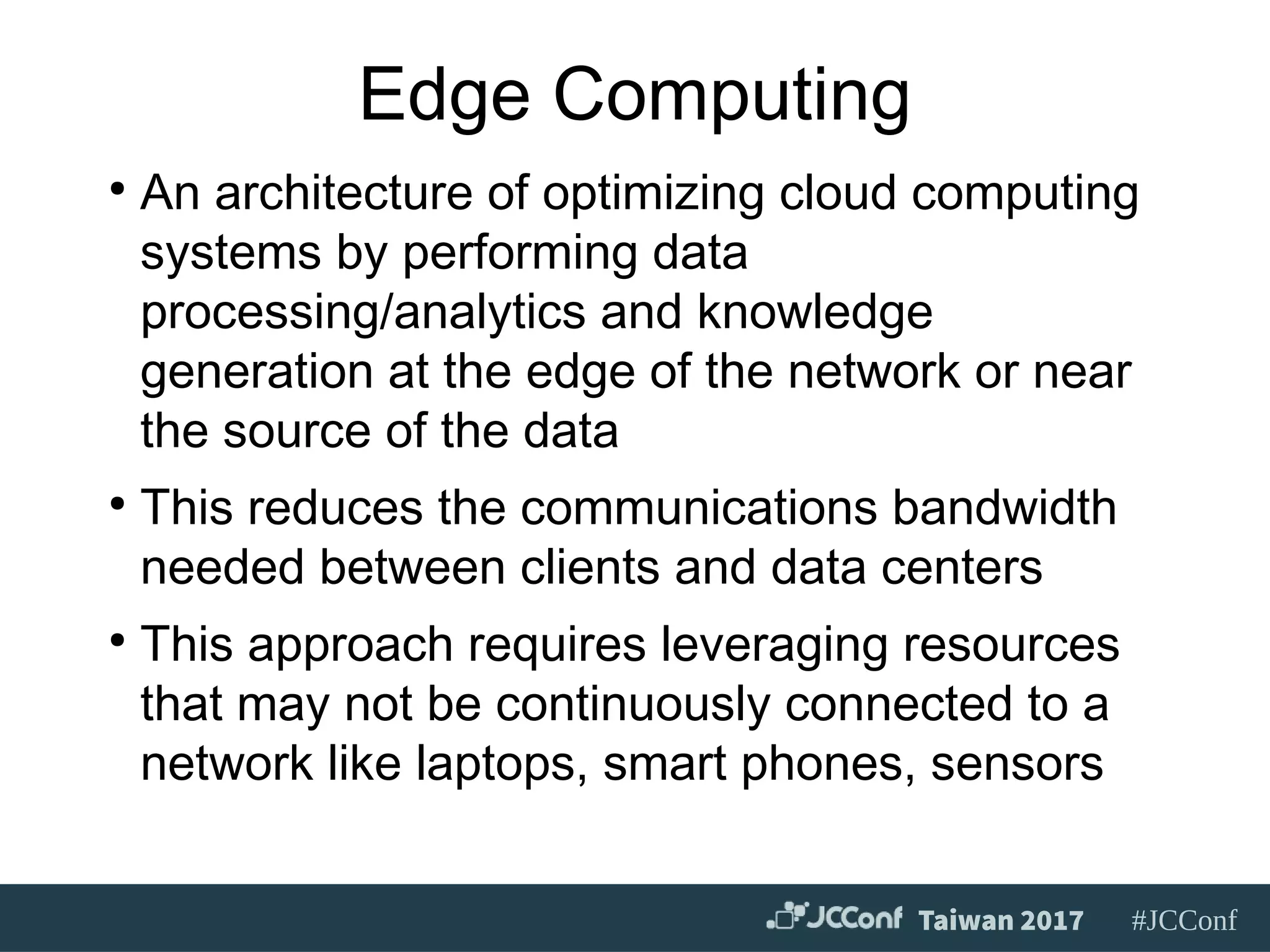 Edge Computing

• An architecture of optimizing cloud computing systems by performing data processing/analytics and knowledge generation at the edge of the network or near the source of the data

• This reduces the communications bandwidth needed between clients and data centers

• This approach requires leveraging resources that may not be continuously connected to a network like laptops, smart phones, sensors

JCConf Taiwan 2017 #JCConf